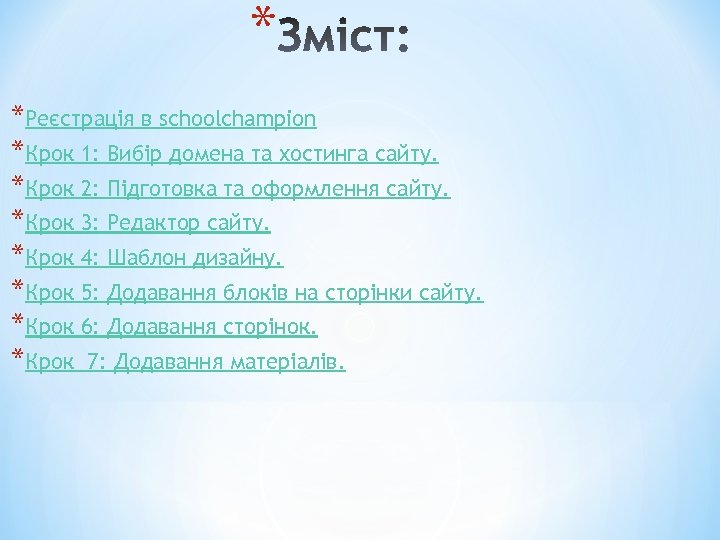 *Зміст:

*Реєстрація в schoolchampion

*Крок 1: Вибір домена та хостинга сайту.

*Крок 2: Підготовка та оформлення сайту.

*Крок 3: Редактор сайту.

*Крок 4: Шаблон дизайну.

*Крок 5: Додавання блоків на сторінки сайту.

*Крок 6: Додавання сторінок.

*Крок 7: Додавання матеріалів.